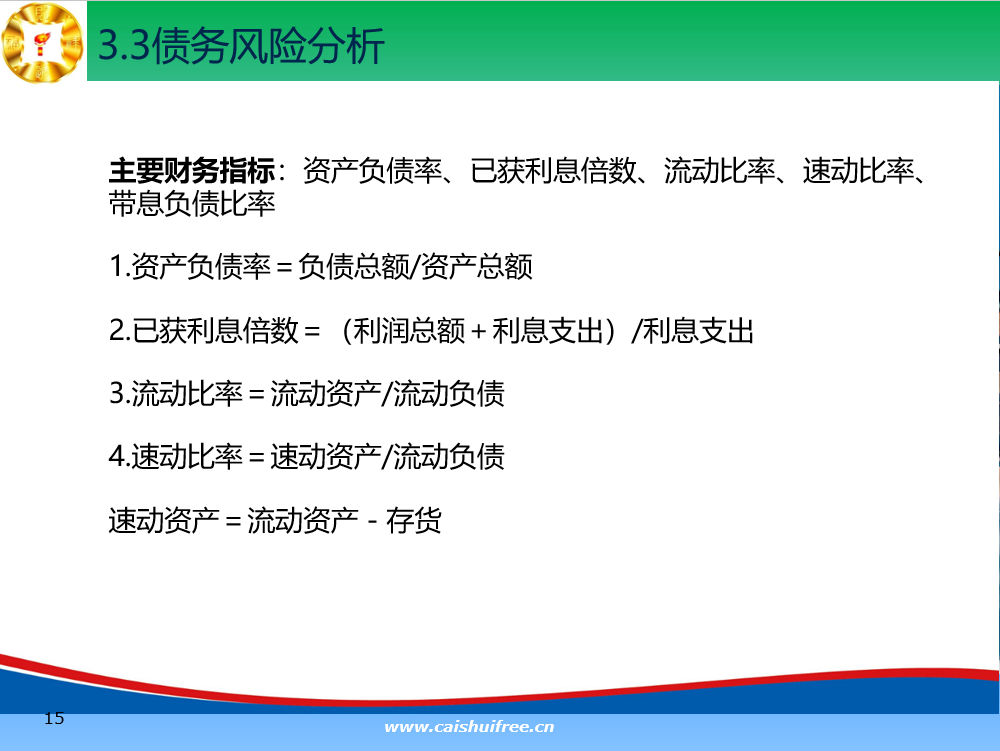 3.3债务风险分析

主要财务指标：资产负债率、已获利息倍数、流动比率、速动比率、带息负债比率

1.资产负债率＝负债总额/资产总额

2.已获利息倍数＝（利润总额＋利息支出）/利息支出

3.流动比率＝流动资产/流动负债

4.速动比率＝速动资产/流动负债

速动资产＝流动资产 - 存货

15

www.caishuifree.cn